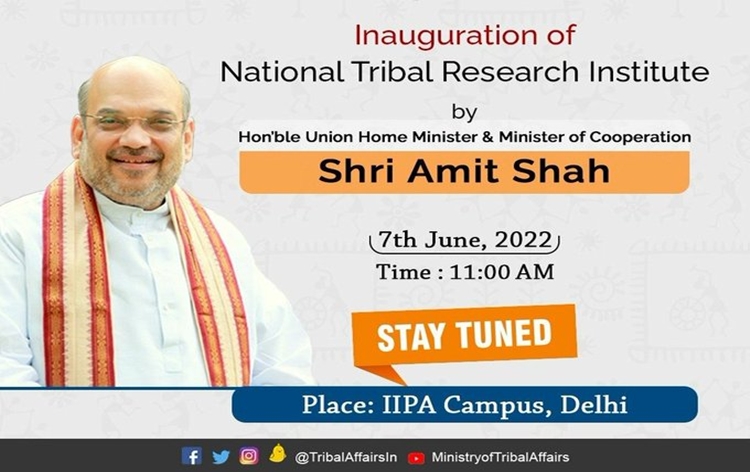 Inauguration of
National Tribal Research Institute
by
Hon'ble Union Home Minister & Minister of Cooperation
Shri Amit Shah

7th June, 2022
Time : 11:00 AM

STAY TUNED

Place: IIPA Campus, Delhi

@TribalAffairsIn MinistryofTribalAffairs